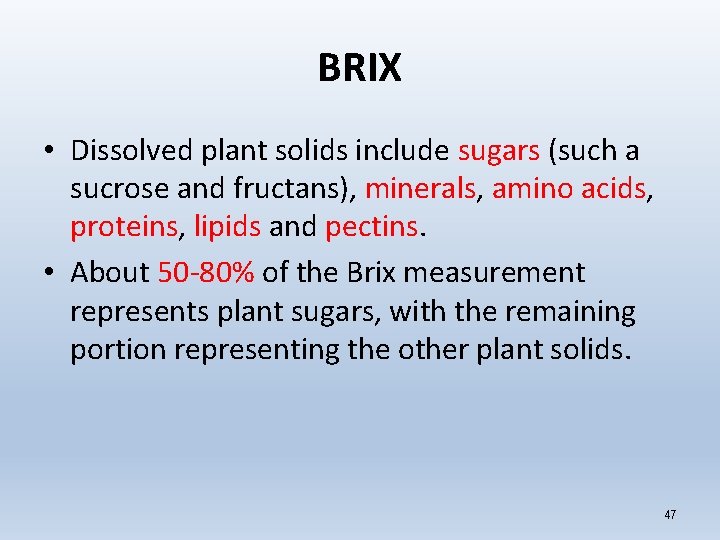 BRIX

• Dissolved plant solids include sugars (such a sucrose and fructans), minerals, amino acids, proteins, lipids and pectins.

• About 50-80% of the Brix measurement represents plant sugars, with the remaining portion representing the other plant solids.

47